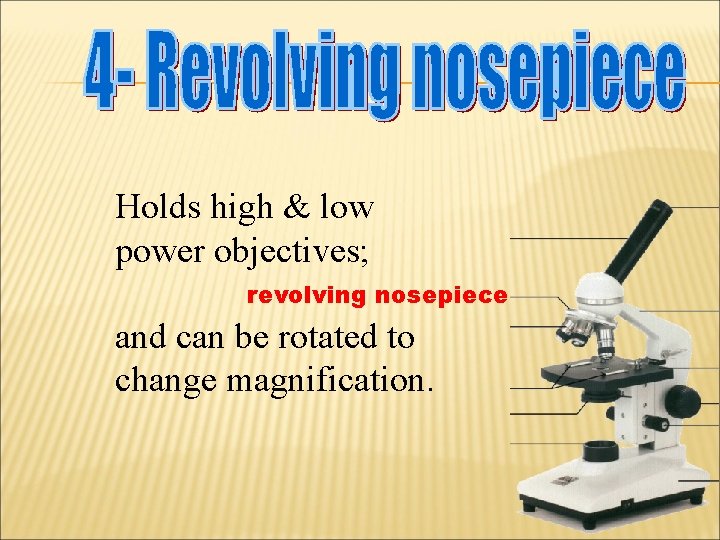 4- Revolving nosepiece

Holds high & low power objectives;

revolving nosepiece

and can be rotated to change magnification.